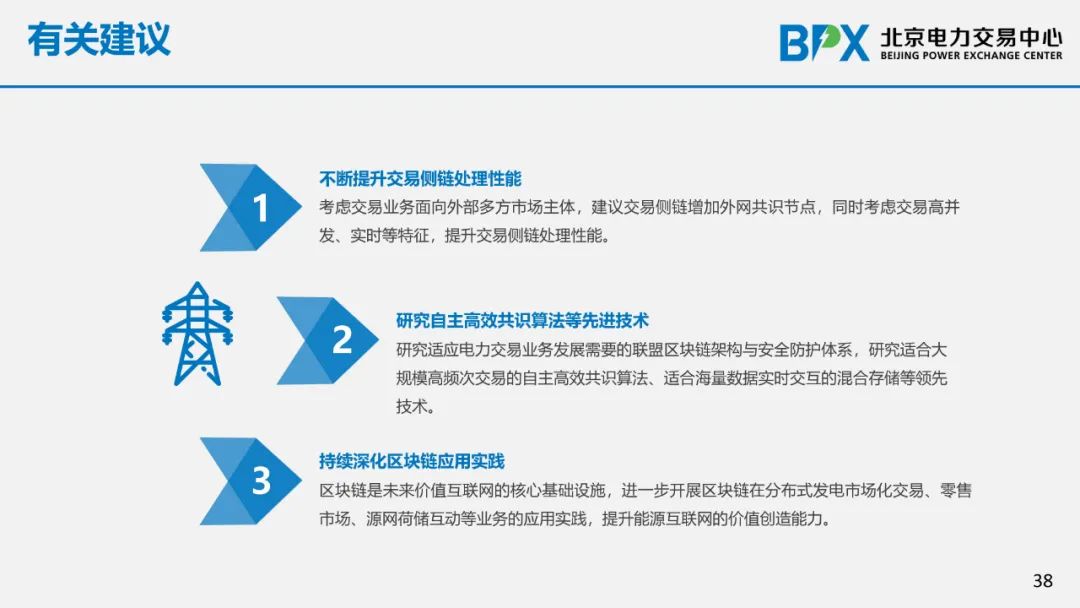 有关建议

BPX 北京电力交易中心 BEIJING POWER EXCHANGE CENTER

1
不断提升交易侧链处理性能
考虑交易业务面向外部多方市场主体，建议交易侧链增加外网共识节点，同时考虑交易高并发、实时等特征，提升交易侧链处理性能。

2
研究自主高效共识算法等先进技术
研究适应电力交易业务发展需要的联盟区块链架构与安全防护体系，研究适合大规模高频次交易的自主高效共识算法、适合海量数据实时交互的混合存储等领先技术。

3
持续深化区块链应用实践
区块链是未来价值互联网的核心基础设施，进一步开展区块链在分布式发电市场化交易、零售市场、源网荷储互动等业务的应用实践，提升能源互联网的价值创造能力。

38